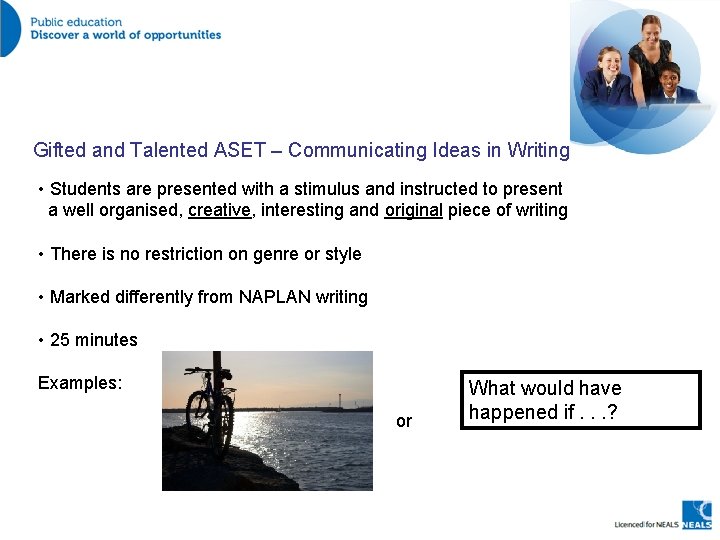 Public education
Discover a world of opportunities

Gifted and Talented ASET – Communicating Ideas in Writing

• Students are presented with a stimulus and instructed to present a well organised, creative, interesting and original piece of writing

• There is no restriction on genre or style

• Marked differently from NAPLAN writing

• 25 minutes

Examples:

or

What would have happened if . . .?

Licenced for NEALS NEALS